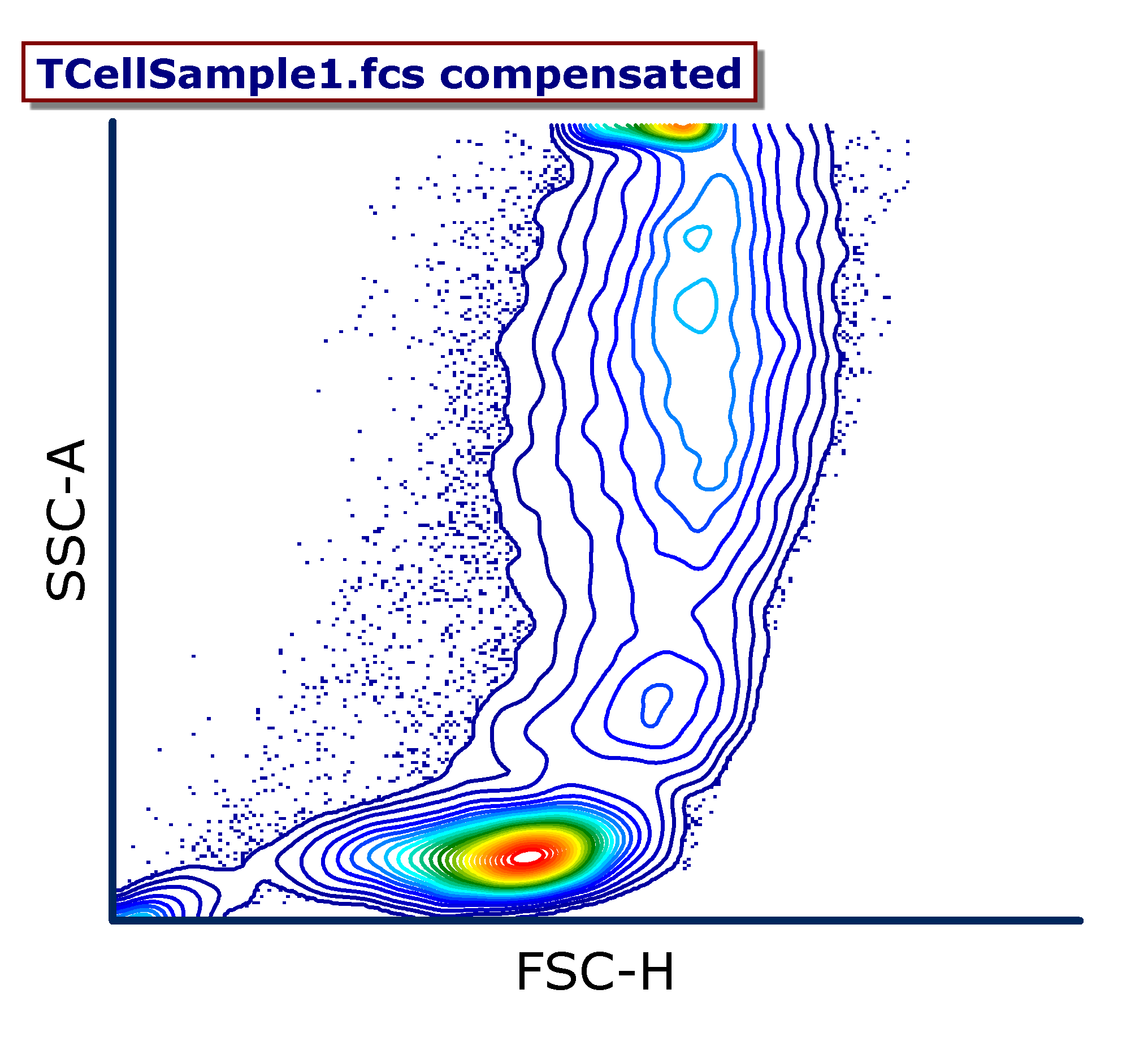 TCellSample1.fcs compensated

SSC-A

FSC-H